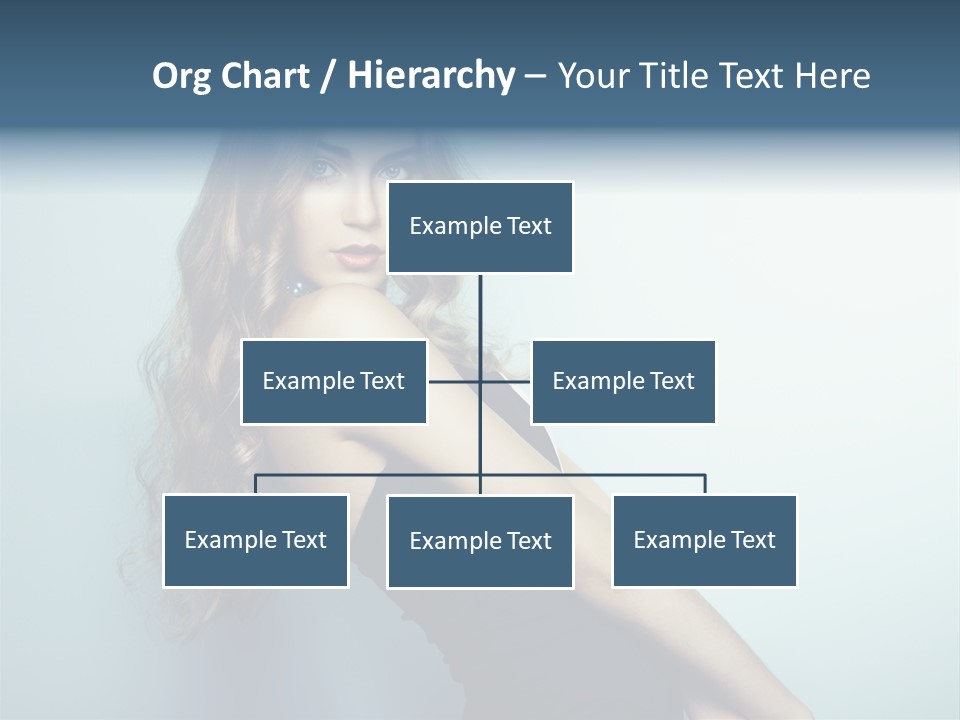 Org Chart / Hierarchy – Your Title Text Here

Example Text

Example Text

Example Text

Example Text

Example Text

Example Text